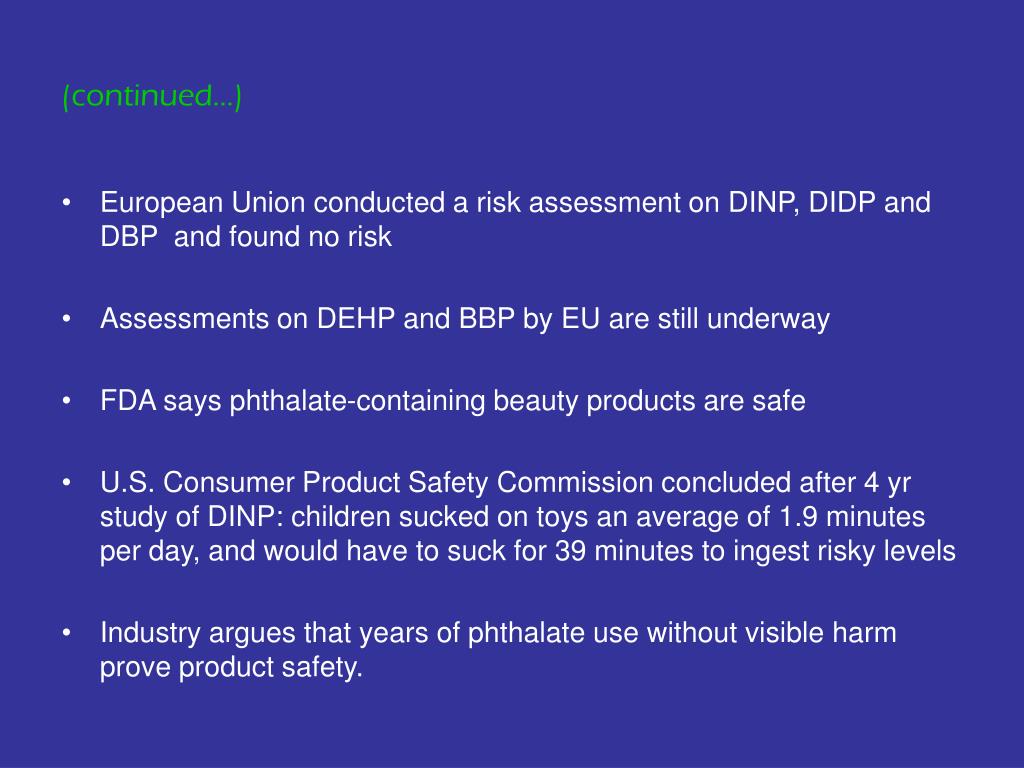 (continued…)

• European Union conducted a risk assessment on DINP, DIDP and DBP  and found no risk

• Assessments on DEHP and BBP by EU are still underway

• FDA says phthalate-containing beauty products are safe

• U.S. Consumer Product Safety Commission concluded after 4 yr study of DINP: children sucked on toys an average of 1.9 minutes per day, and would have to suck for 39 minutes to ingest risky levels

• Industry argues that years of phthalate use without visible harm prove product safety.